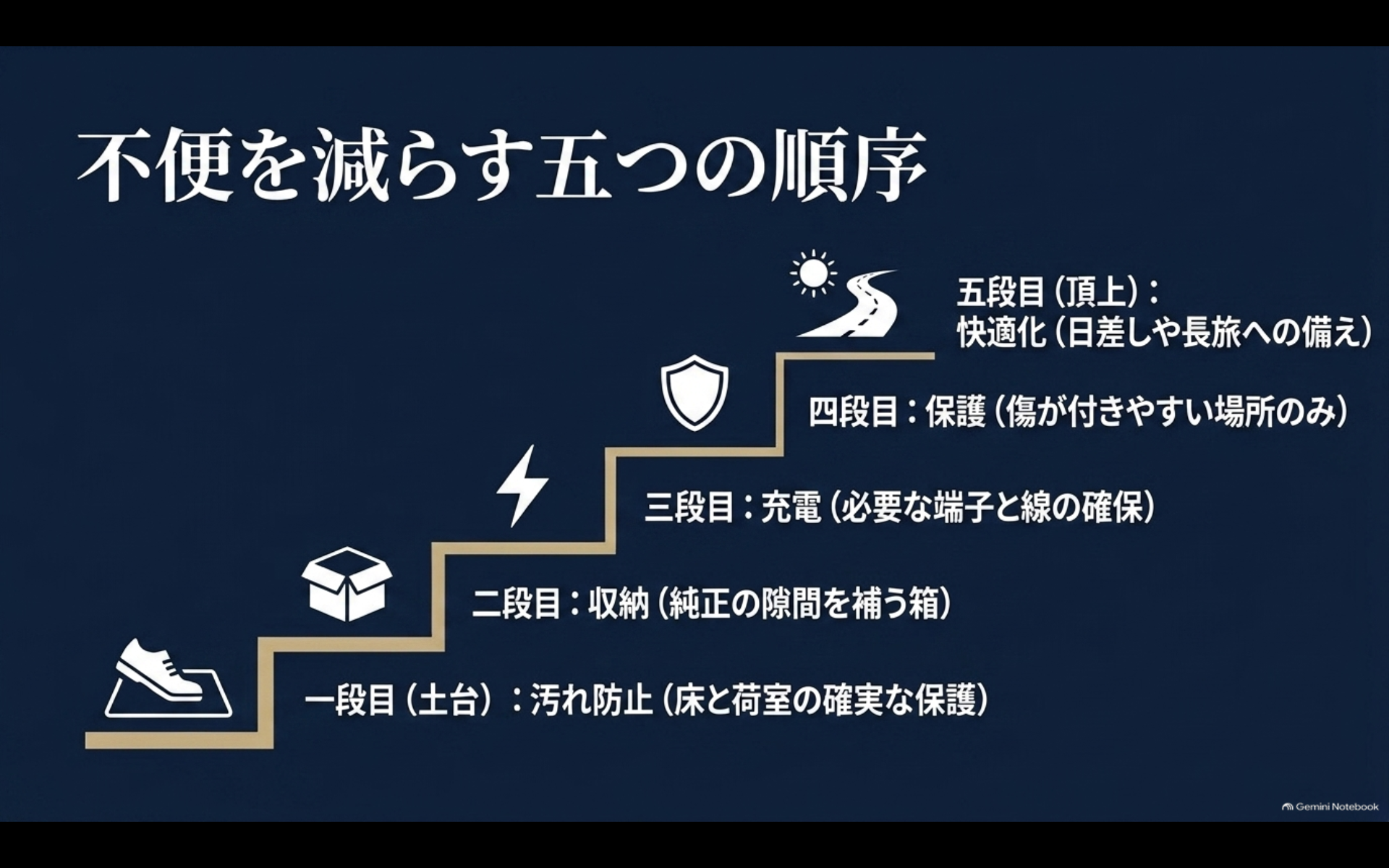 不便を減らす五つの順序

五段目（頂上）：
快適化（日差しや長旅への備え）

四段目：保護（傷が付きやすい場所のみ）

三段目：充電（必要な端子と線の確保）

二段目：収納（純正の隙間を補う箱）

一段目（土台）：汚れ防止（床と荷室の確実な保護）

Gemini Notebook